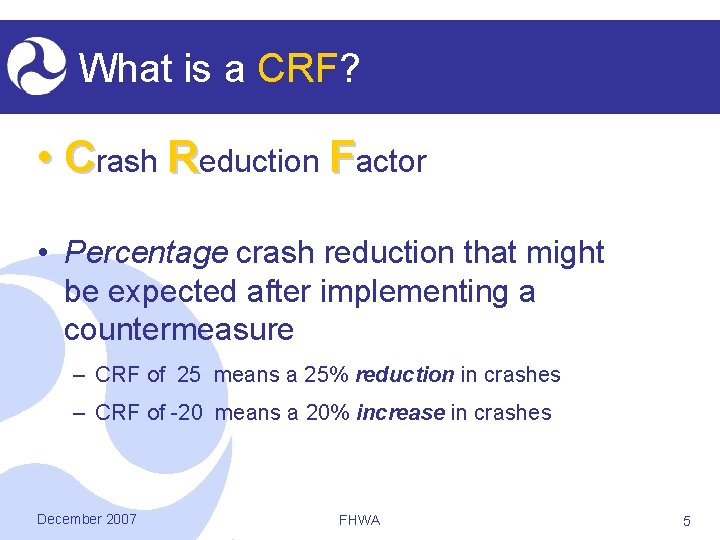 What is a CRF?

• Crash Reduction Factor

• Percentage crash reduction that might be expected after implementing a countermeasure

– CRF of 25 means a 25% reduction in crashes

– CRF of -20 means a 20% increase in crashes

December 2007

FHWA

5